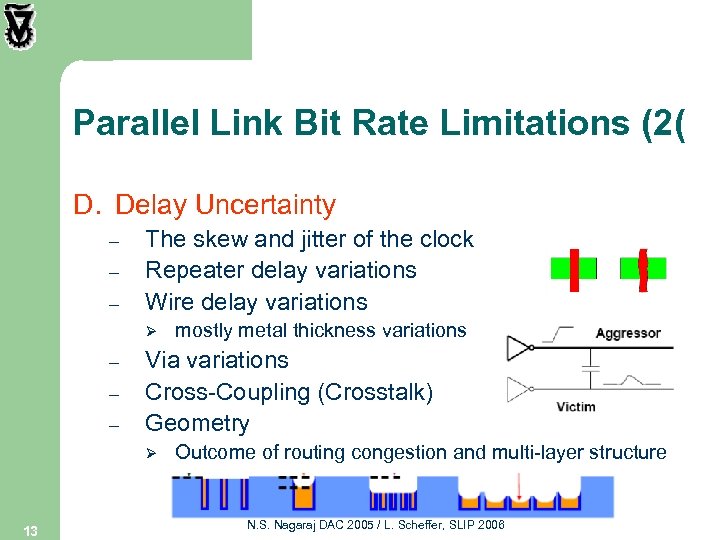 Parallel Link Bit Rate Limitations (2(

D. Delay Uncertainty
– The skew and jitter of the clock
– Repeater delay variations
– Wire delay variations
➢ mostly metal thickness variations
– Via variations
– Cross-Coupling (Crosstalk)
– Geometry
➢ Outcome of routing congestion and multi-layer structure

Aggressor

Victim

13

N.S. Nagaraj DAC 2005 / L. Scheffer, SLIP 2006